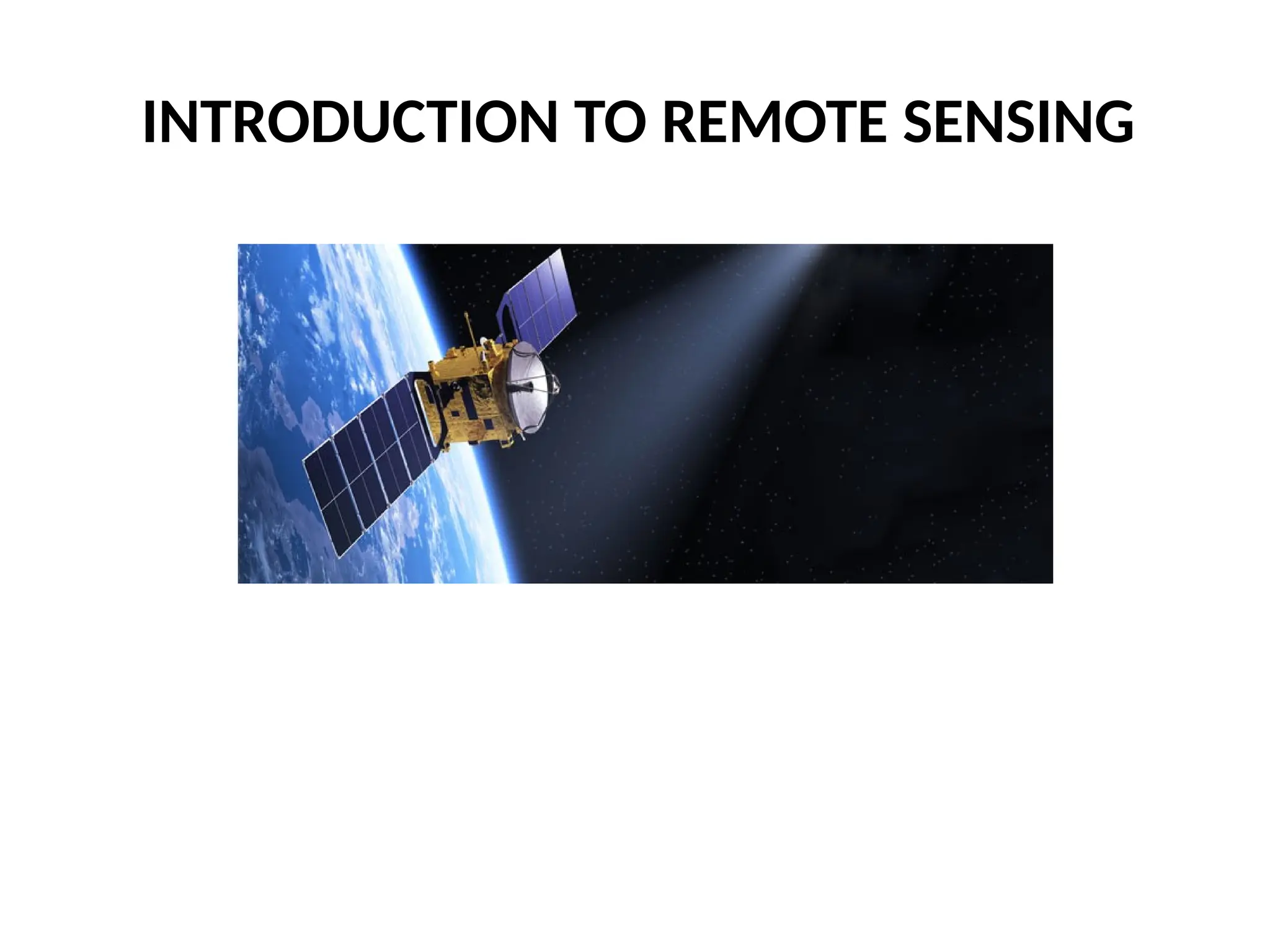 INTRODUCTION TO REMOTE SENSING